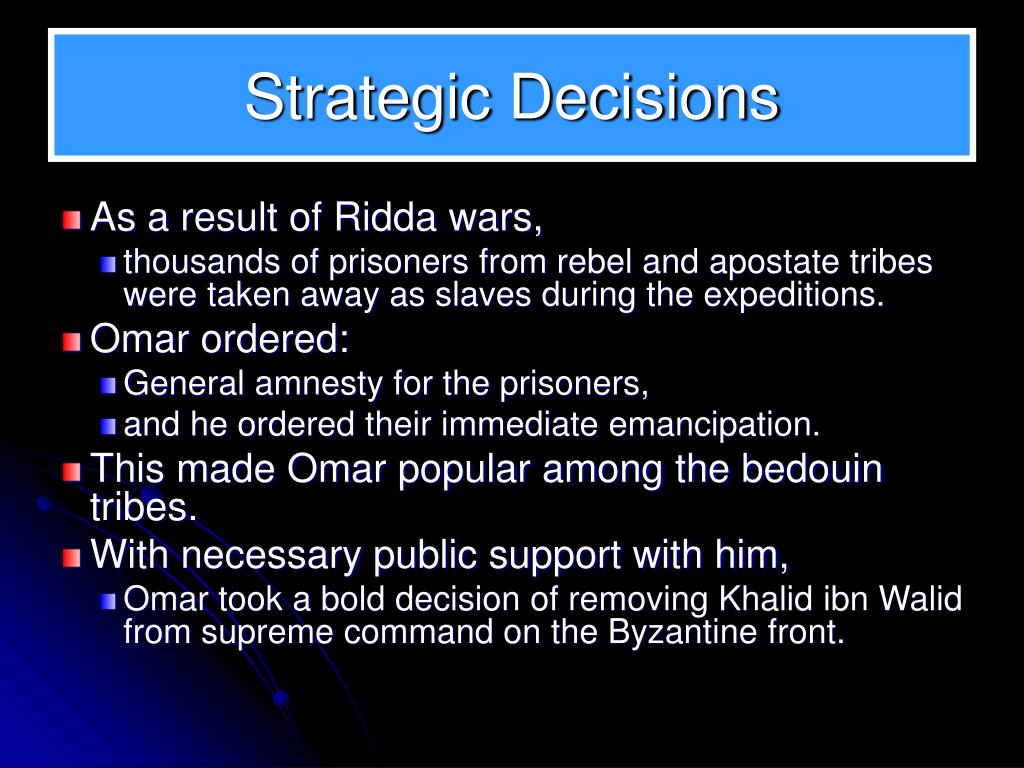 Strategic Decisions

As a result of Ridda wars,
thousands of prisoners from rebel and apostate tribes were taken away as slaves during the expeditions.

Omar ordered:
General amnesty for the prisoners,
and he ordered their immediate emancipation.

This made Omar popular among the bedouin tribes.

With necessary public support with him,
Omar took a bold decision of removing Khalid ibn Walid from supreme command on the Byzantine front.